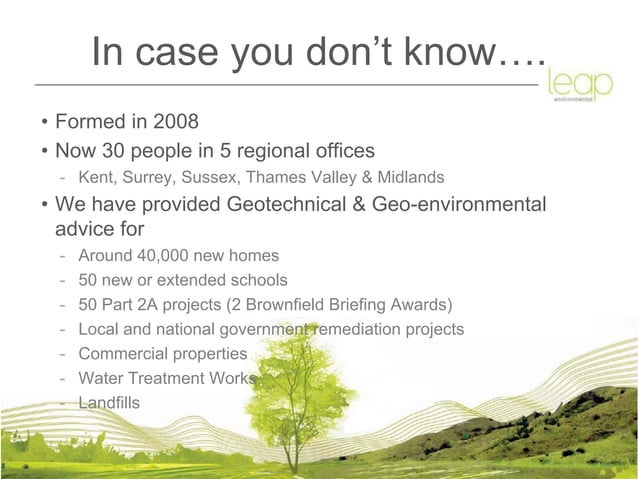 In case you don't know….

leap
environmental

• Formed in 2008
• Now 30 people in 5 regional offices
- Kent, Surrey, Sussex, Thames Valley & Midlands
• We have provided Geotechnical & Geo-environmental advice for
- Around 40,000 new homes
- 50 new or extended schools
- 50 Part 2A projects (2 Brownfield Briefing Awards)
- Local and national government remediation projects
- Commercial properties
- Water Treatment Works
- Landfills